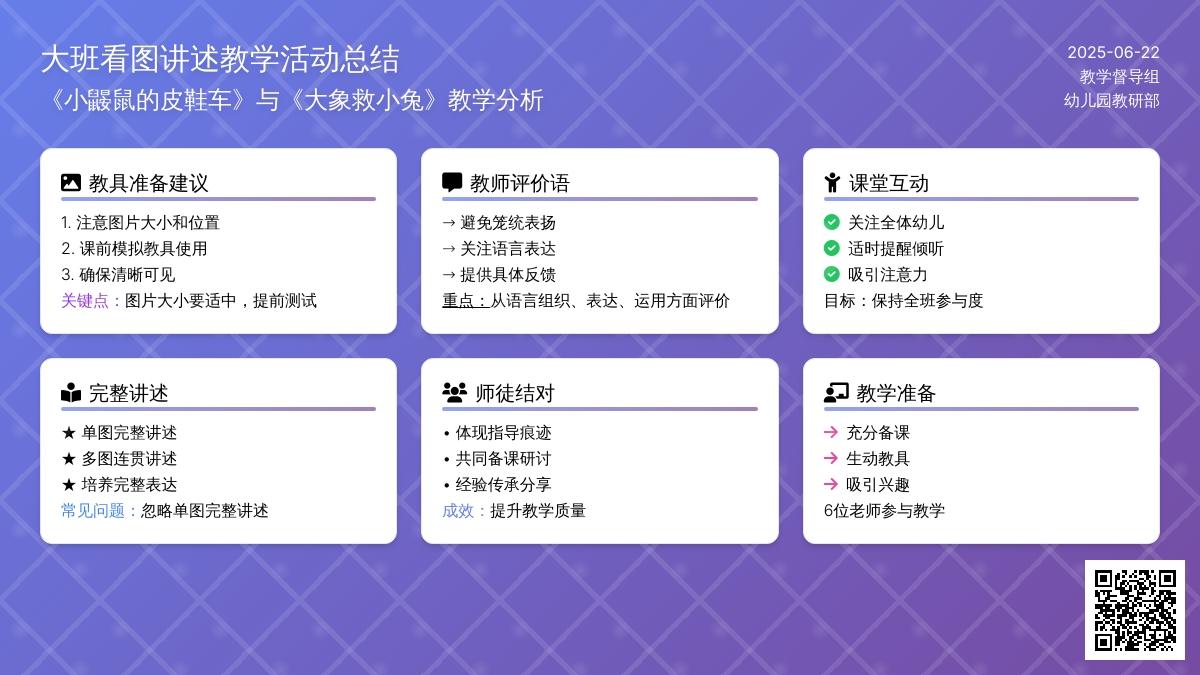 大班看图讲述教学活动总结
《小鼹鼠的皮鞋车》与《大象救小兔》教学分析

2025-06-22
教学督导组
幼儿园教研部

教具准备建议
1. 注意图片大小和位置
2. 课前模拟教具使用
3. 确保清晰可见
关键点：图片大小要适中，提前测试

教师评价语
→ 避免笼统表扬
→ 关注语言表达
→ 提供具体反馈
重点：从语言组织、表达、运用方面评价

课堂互动
关注全体幼儿
适时提醒倾听
吸引注意力
目标：保持全班参与度

完整讲述
★ 单图完整讲述
★ 多图连贯讲述
★ 培养完整表达
常见问题：忽略单图完整讲述

师徒结对
• 体现指导痕迹
• 共同备课研讨
• 经验传承分享
成效：提升教学质量

教学准备
→ 充分备课
→ 生动教具
→ 吸引兴趣
6位老师参与教学